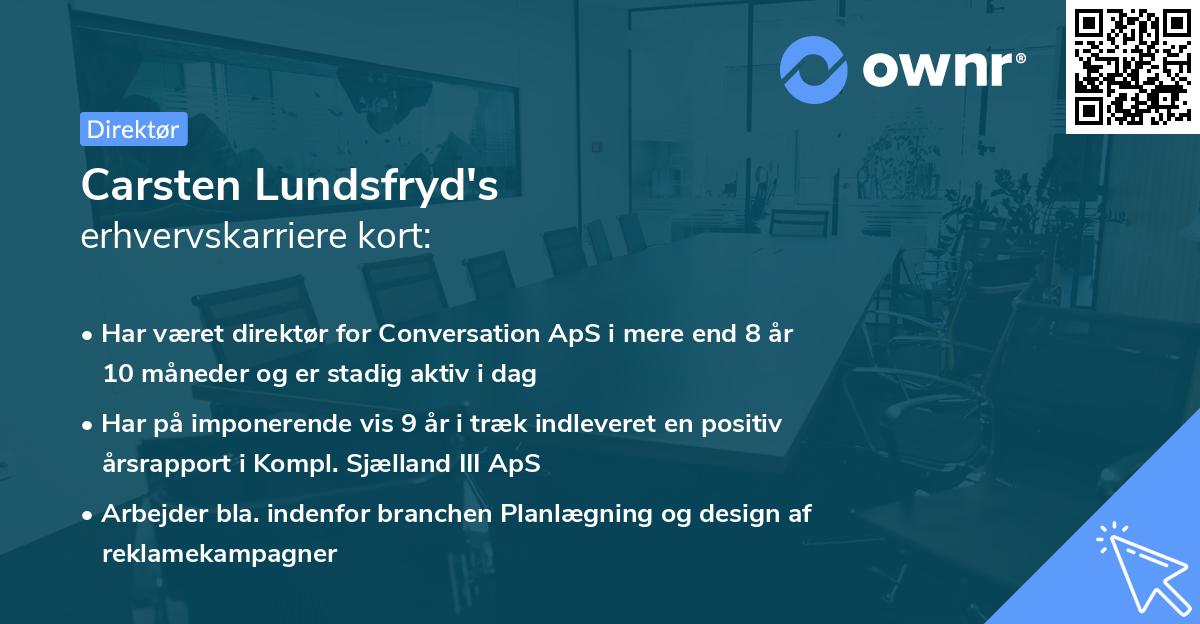 ownr®

Direktør

Carsten Lundsfryd's
erhvervskarriere kort:

• Har været direktør for Conversation ApS i mere end 8 år 10 måneder og er stadig aktiv i dag

• Har på imponerende vis 9 år i træk indleveret en positiv årsrapport i Kompl. Sjælland III ApS

• Arbejder bla. indenfor branchen Planlægning og design af reklamekampagner